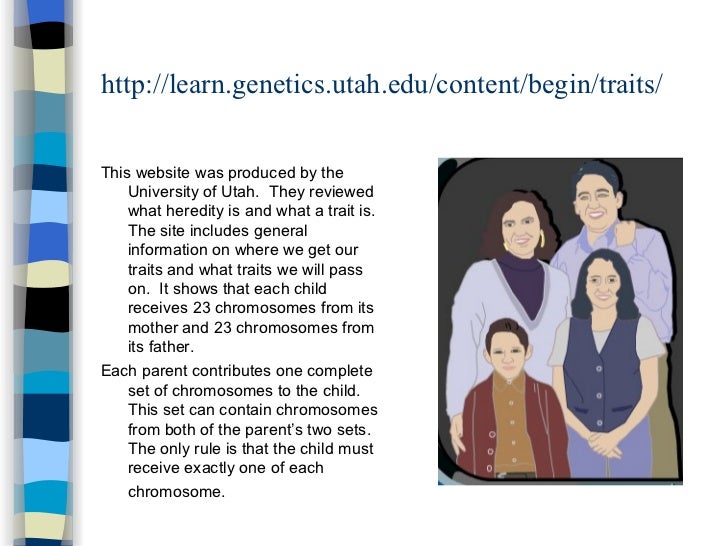 http://learn.genetics.utah.edu/content/begin/traits/

This website was produced by the University of Utah. They reviewed what heredity is and what a trait is. The site includes general information on where we get our traits and what traits we will pass on. It shows that each child receives 23 chromosomes from its mother and 23 chromosomes from its father.

Each parent contributes one complete set of chromosomes to the child. This set can contain chromosomes from both of the parent's two sets. The only rule is that the child must receive exactly one of each chromosome.